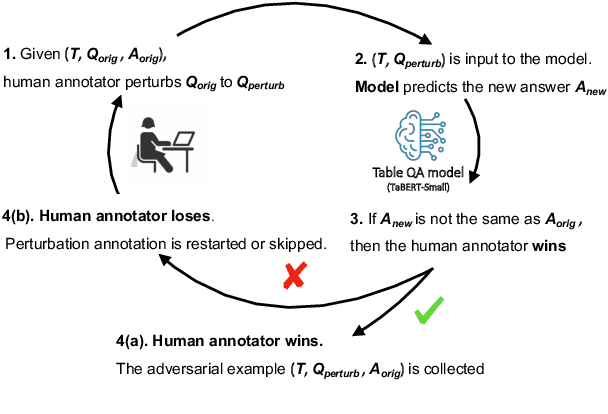 1. Given ($T$, $Q_{orig}$, $A_{orig}$),
human annotator perturbs $Q_{orig}$ to $Q_{perturb}$

2. ($T$, $Q_{perturb}$) is input to the model.
Model predicts the new answer $A_{new}$

Table QA model
(TaBERT-Small)

3. If $A_{new}$ is not the same as $A_{orig}$,
then the human annotator wins

4(b). Human annotator loses.
Perturbation annotation is restarted or skipped.

4(a). Human annotator wins.
The adversarial example ($T$, $Q_{perturb}$, $A_{orig}$) is collected